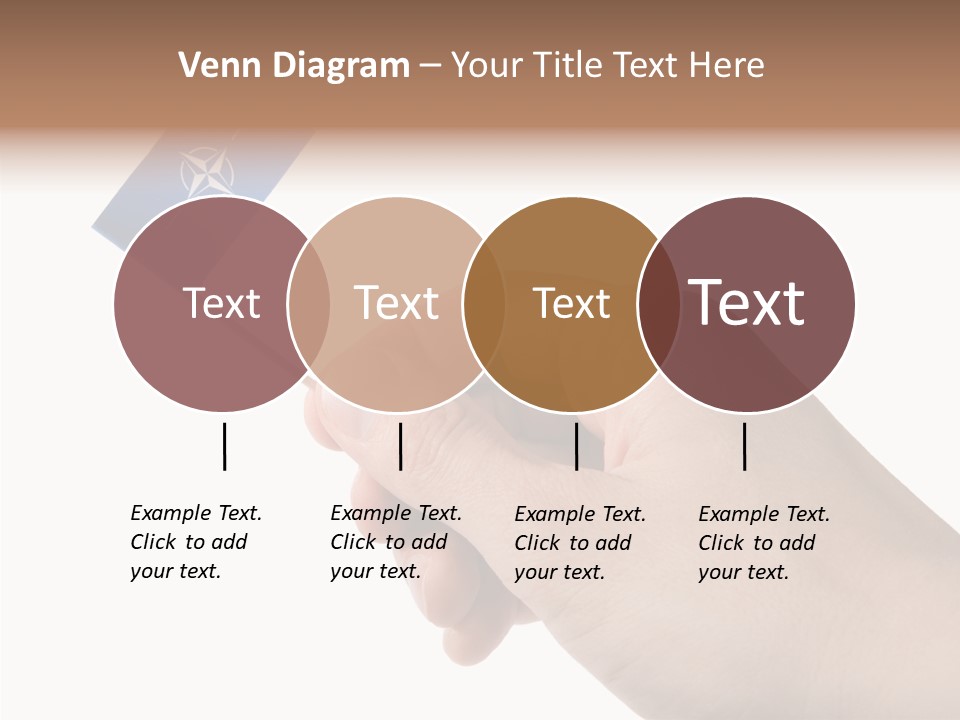 Venn Diagram – Your Title Text Here

Text

Text

Text

Text

Example Text. Click to add your text.

Example Text. Click to add your text.

Example Text. Click to add your text.

Example Text. Click to add your text.